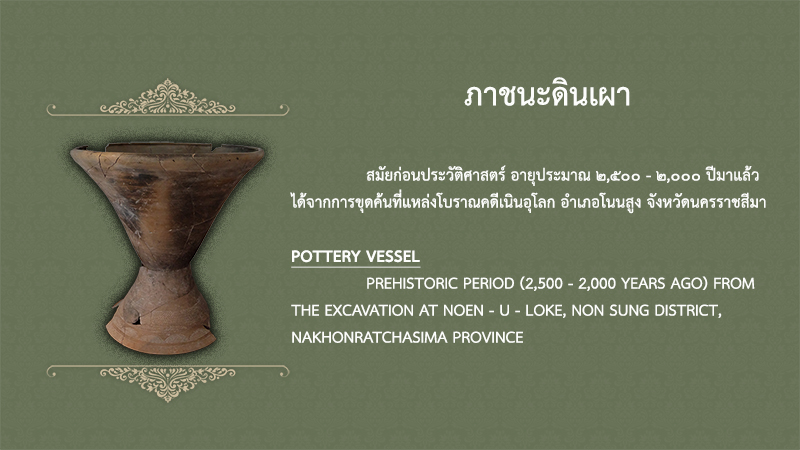 ภาชนะดินเผา

สมัยก่อนประวัติศาสตร์ อายุประมาณ ๒,๕๐๐ - ๒,๐๐๐ ปีมาแล้ว ได้จากการขุดค้นที่แหล่งโบราณคดีเนินอุโลก อำเภอโนนสูง จังหวัดนครราชสีมา

POTTERY VESSEL

PREHISTORIC PERIOD (2,500 - 2,000 YEARS AGO) FROM THE EXCAVATION AT NOEN - U - LOKE, NON SUNG DISTRICT, NAKHONRATCHASIMA PROVINCE